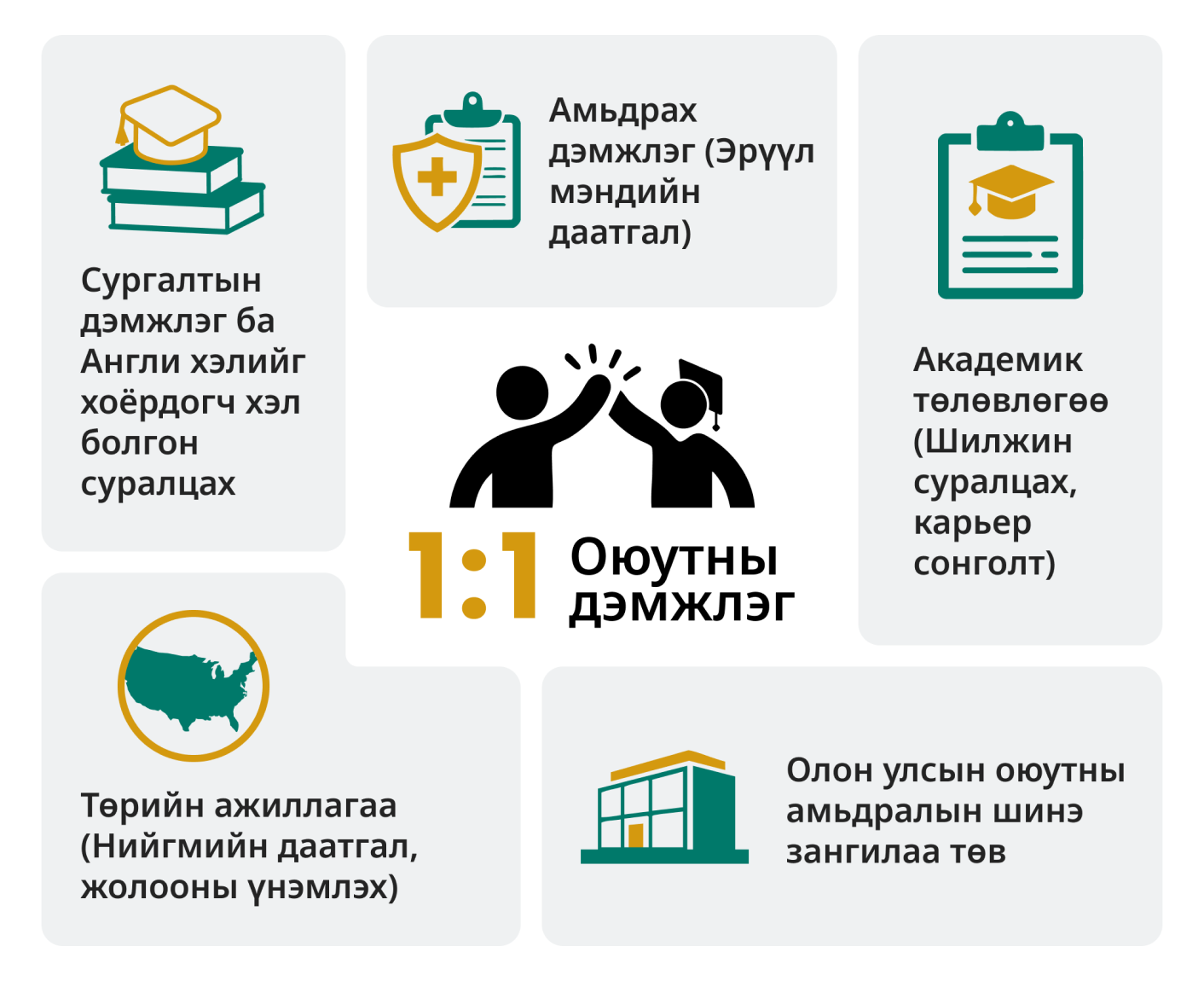 Сургалтын дэмжлэг ба Англи хэлийг хоёрдогч хэл болгон суралцах

Амьдрах дэмжлэг (Эрүүл мэндийн даатгал)

Академик төлөвлөгөө (Шилжин суралцах, карьер сонголт)

1:1 Оюутны дэмжлэг

Төрийн ажиллагаа (Нийгмийн даатгал, жолооны үнэмлэх)

Олон улсын оюутны амьдралын шинэ зангилаа төв